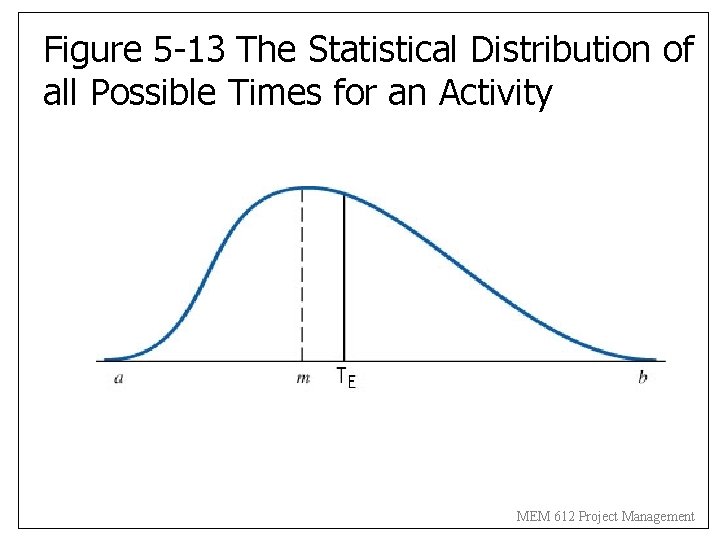 Figure 5-13 The Statistical Distribution of all Possible Times for an Activity

$a$ $m$ $T_E$ $b$

MEM 612 Project Management